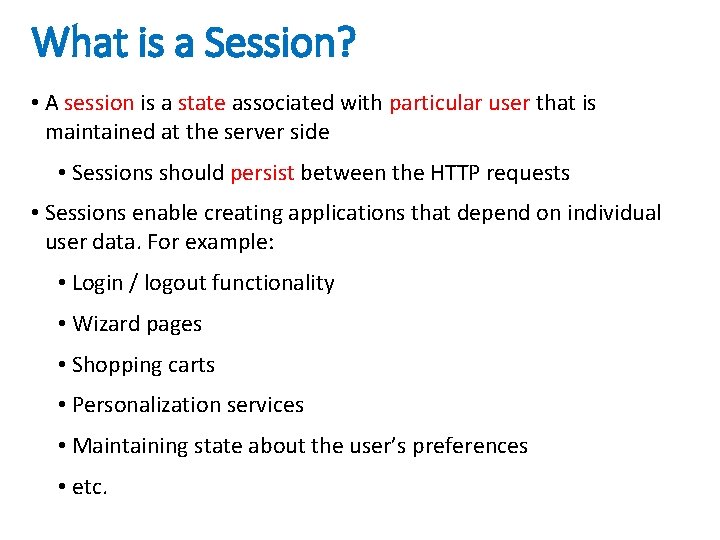 What is a Session?

• A session is a state associated with particular user that is maintained at the server side

• Sessions should persist between the HTTP requests

• Sessions enable creating applications that depend on individual user data. For example:

• Login / logout functionality

• Wizard pages

• Shopping carts

• Personalization services

• Maintaining state about the user's preferences

• etc.